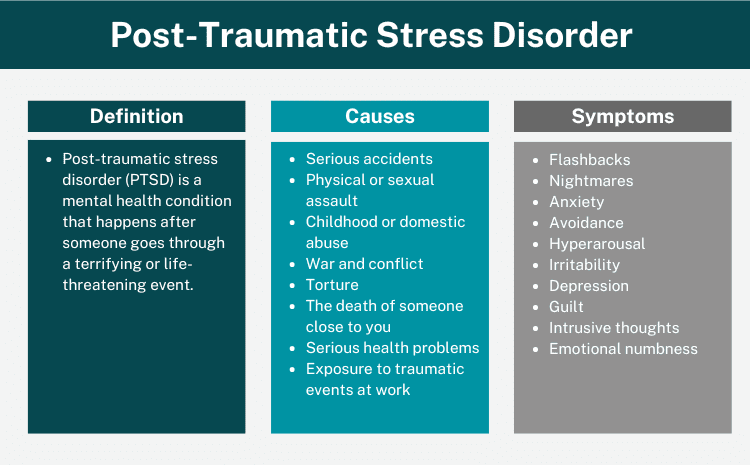 Post-Traumatic Stress Disorder

Definition

- Post-traumatic stress disorder (PTSD) is a mental health condition that happens after someone goes through a terrifying or life-threatening event.

Causes

- Serious accidents
- Physical or sexual assault
- Childhood or domestic abuse
- War and conflict
- Torture
- The death of someone close to you
- Serious health problems
- Exposure to traumatic events at work

Symptoms

- Flashbacks
- Nightmares
- Anxiety
- Avoidance
- Hyperarousal
- Irritability
- Depression
- Guilt
- Intrusive thoughts
- Emotional numbness